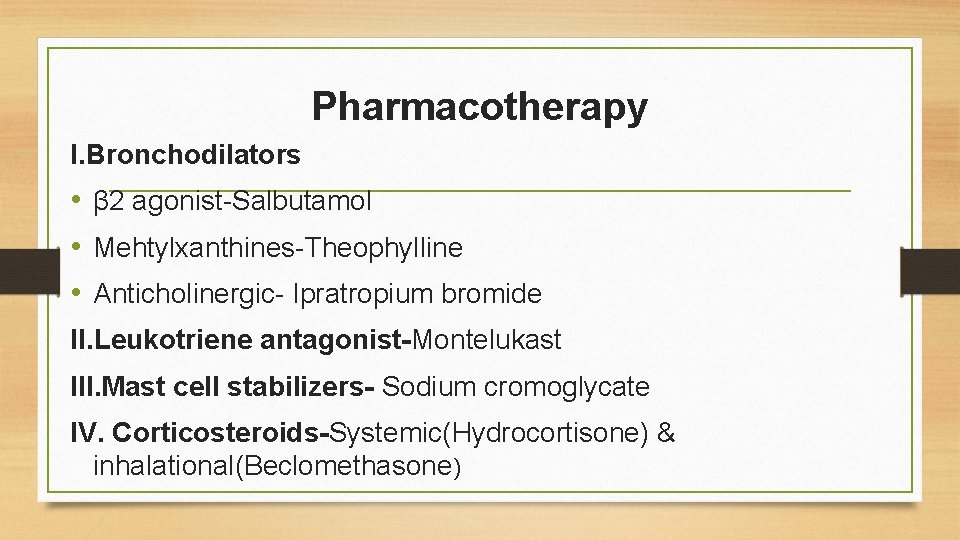 Pharmacotherapy

I.Bronchodilators

• β2 agonist-Salbutamol
• Mehtylxanthines-Theophylline
• Anticholinergic- Ipratropium bromide

II.Leukotriene antagonist-Montelukast

III.Mast cell stabilizers- Sodium cromoglycate

IV. Corticosteroids-Systemic(Hydrocortisone) & inhalational(Beclomethasone)